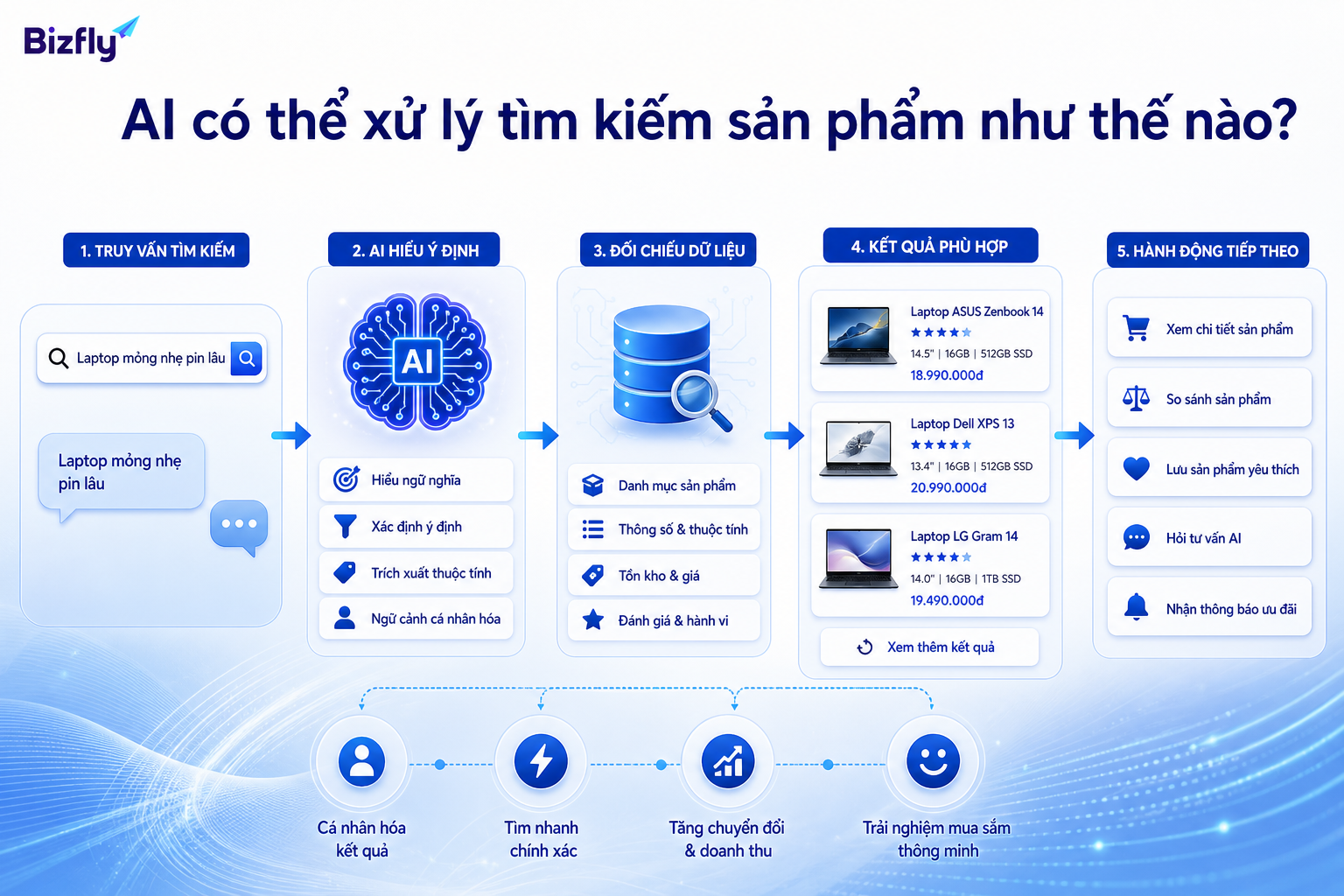 Bizfly

AI có thể xử lý tìm kiếm sản phẩm như thế nào?

1. TRUY VẤN TÌM KIẾM

Laptop mỏng nhẹ pin lâu

Laptop mỏng nhẹ pin lâu

2. AI HIỂU Ý ĐỊNH

AI

Hiểu ngữ nghĩa

Xác định ý định

Trích xuất thuộc tính

Ngữ cảnh cá nhân hóa

3. ĐỐI CHIẾU DỮ LIỆU

Danh mục sản phẩm

Thông số & thuộc tính

Tồn kho & giá

Đánh giá & hành vi

4. KẾT QUẢ PHÙ HỢP

Laptop ASUS Zenbook 14
14.5" | 16GB | 512GB SSD
18.990.000đ

Laptop Dell XPS 13
13.4" | 16GB | 512GB SSD
20.990.000đ

Laptop LG Gram 14
14.0" | 16GB | 1TB SSD
19.490.000đ

Xem thêm kết quả

5. HÀNH ĐỘNG TIẾP THEO

Xem chi tiết sản phẩm

So sánh sản phẩm

Lưu sản phẩm yêu thích

Hỏi tư vấn AI

Nhận thông báo ưu đãi

Cá nhân hóa kết quả

Tìm nhanh chính xác

Tăng chuyển đổi & doanh thu

Trải nghiệm mua sắm thông minh